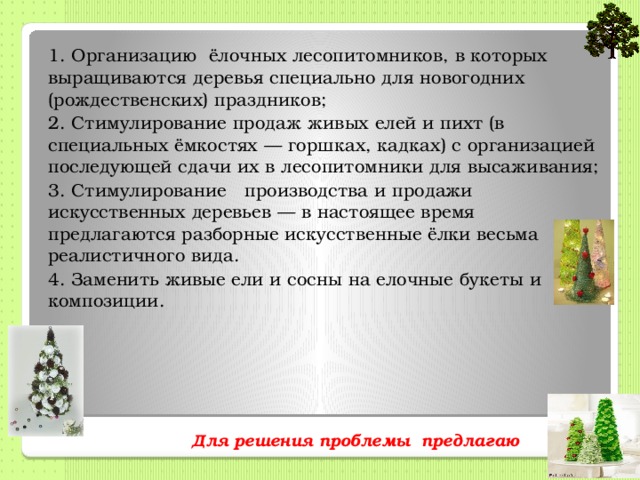 1. Организацию ёлочных лесопитомников, в которых выращиваются деревья специально для новогодних (рождественских) праздников;

2. Стимулирование продаж живых елей и пихт (в специальных ёмкостях — горшках, кадках) с организацией последующей сдачи их в лесопитомники для высаживания;

3. Стимулирование производства и продажи искусственных деревьев — в настоящее время предлагаются разборные искусственные ёлки весьма реалистичного вида.

4. Заменить живые ели и сосны на елочные букеты и композиции.

Для решения проблемы предлагаю